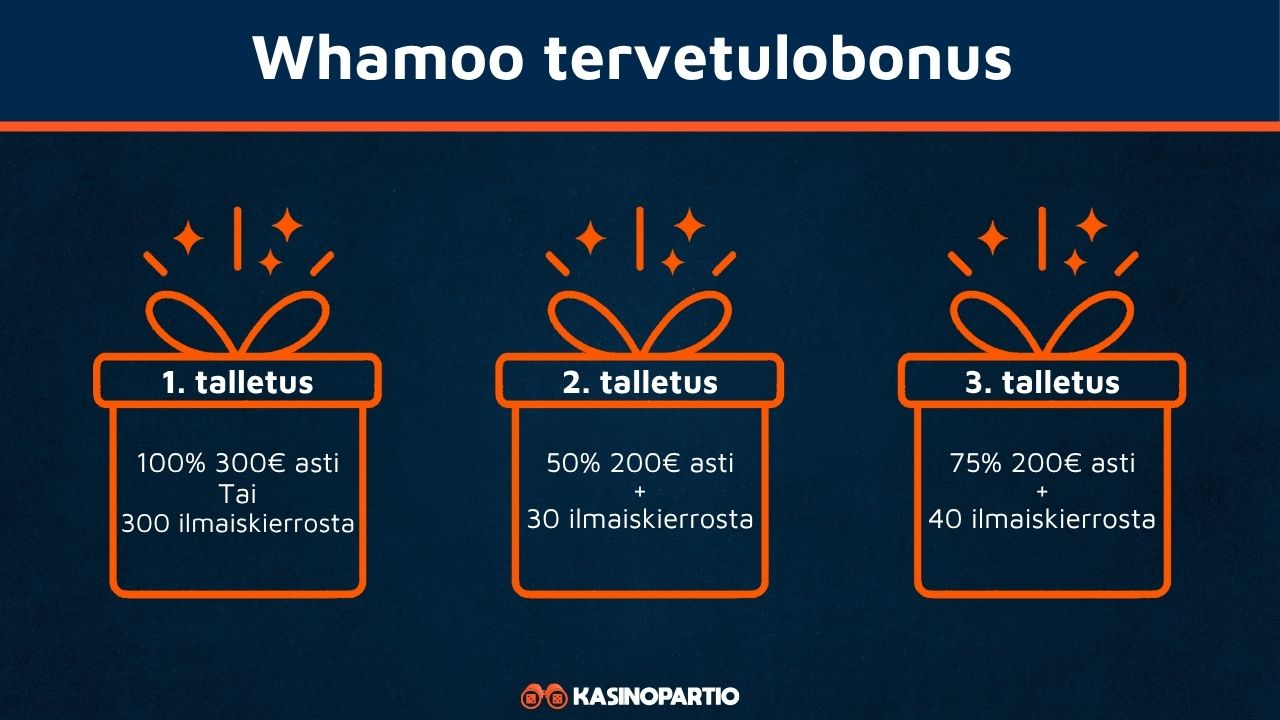 Whamoo tervetulobonus

1. talletus

100% 300€ asti
Tai
300 ilmaiskierrosta

2. talletus

50% 200€ asti
+
30 ilmaiskierrosta

3. talletus

75% 200€ asti
+
40 ilmaiskierrosta

KASINOPARTIO